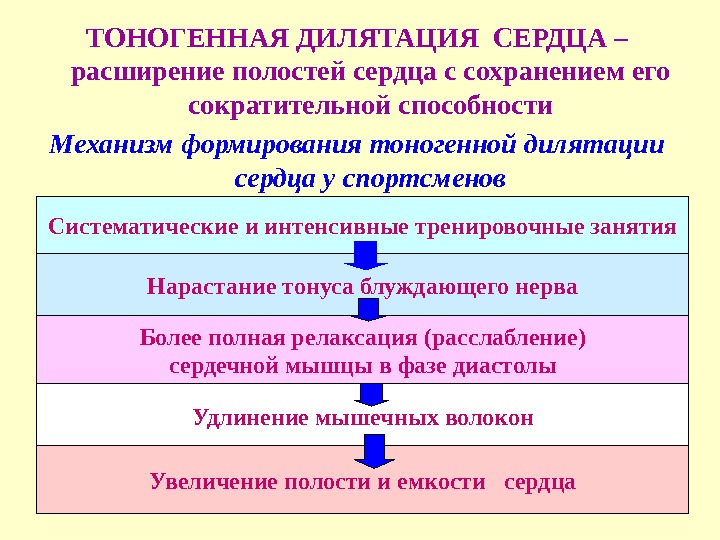 ТОНОГЕННАЯ ДИЛЯТАЦИЯ СЕРДЦА – расширение полостей сердца с сохранением его сократительной способности

Механизм формирования тоногенной дилятации сердца у спортсменов

Систематические и интенсивные тренировочные занятия

Нарастание тонуса блуждающего нерва

Более полная релаксация (расслабление) сердечной мышцы в фазе диастолы

Удлинение мышечных волокон

Увеличение полости и емкости сердца